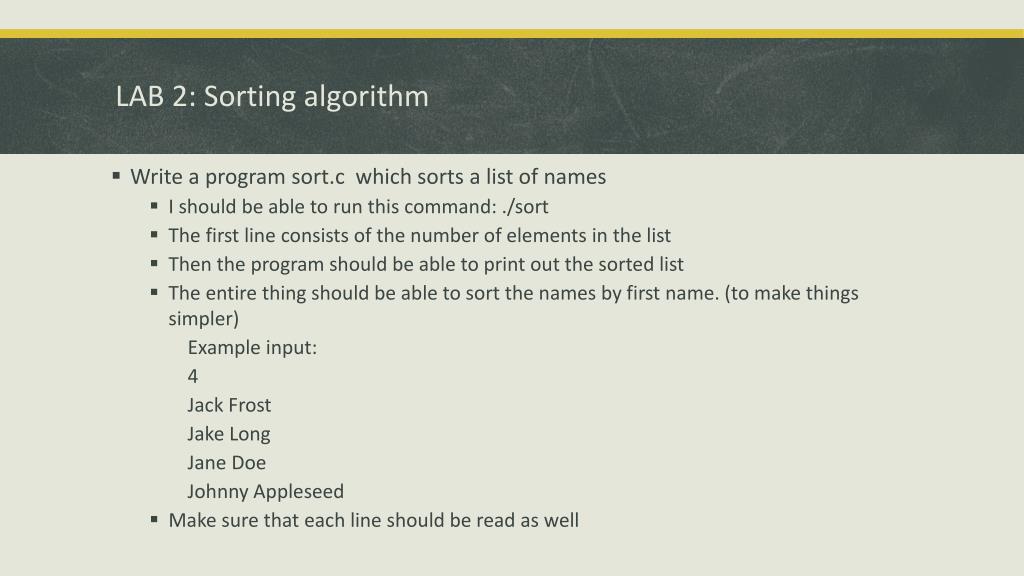 LAB 2: Sorting algorithm

▪ Write a program sort.c which sorts a list of names
▪ I should be able to run this command: ./sort
▪ The first line consists of the number of elements in the list
▪ Then the program should be able to print out the sorted list
▪ The entire thing should be able to sort the names by first name. (to make things simpler)

Example input:
4
Jack Frost
Jake Long
Jane Doe
Johnny Appleseed

▪ Make sure that each line should be read as well